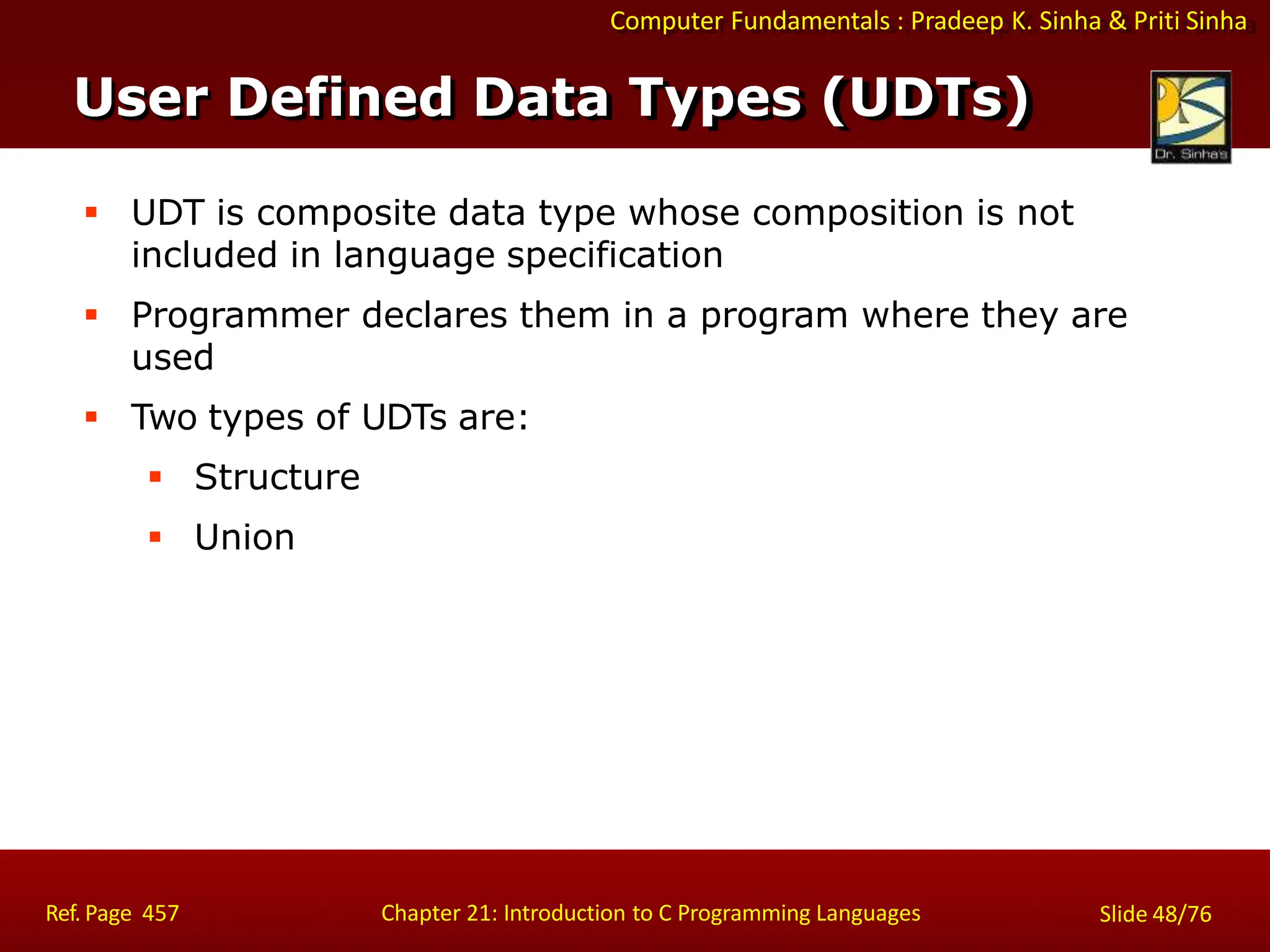 Computer Fundamentals : Pradeep K. Sinha & Priti Sinha

User Defined Data Types (UDTs)

Dr. Sinha's

▪ UDT is composite data type whose composition is not included in language specification

▪ Programmer declares them in a program where they are used

▪ Two types of UDTs are:

▪ Structure

▪ Union

Ref. Page 457

Chapter 21: Introduction to C Programming Languages

Slide 48/76